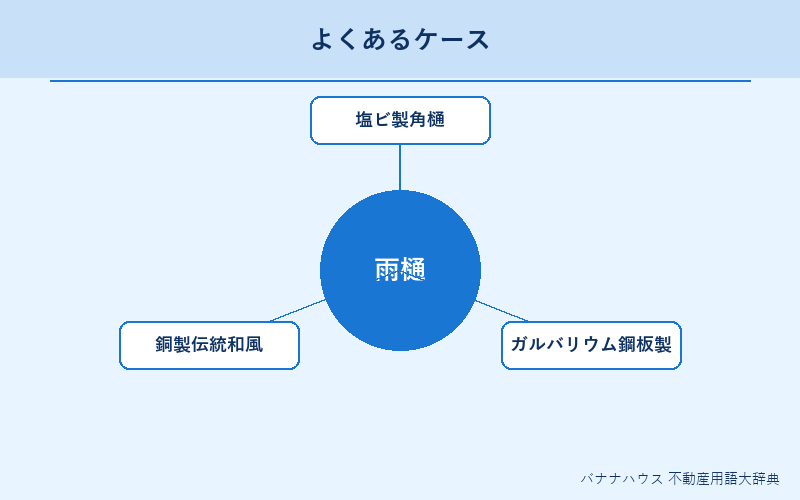 よくあるケース

塩ビ製角樋

雨樋

銅製伝統和風

ガルバリウム鋼板製

バナナハウス 不動産用語大辞典